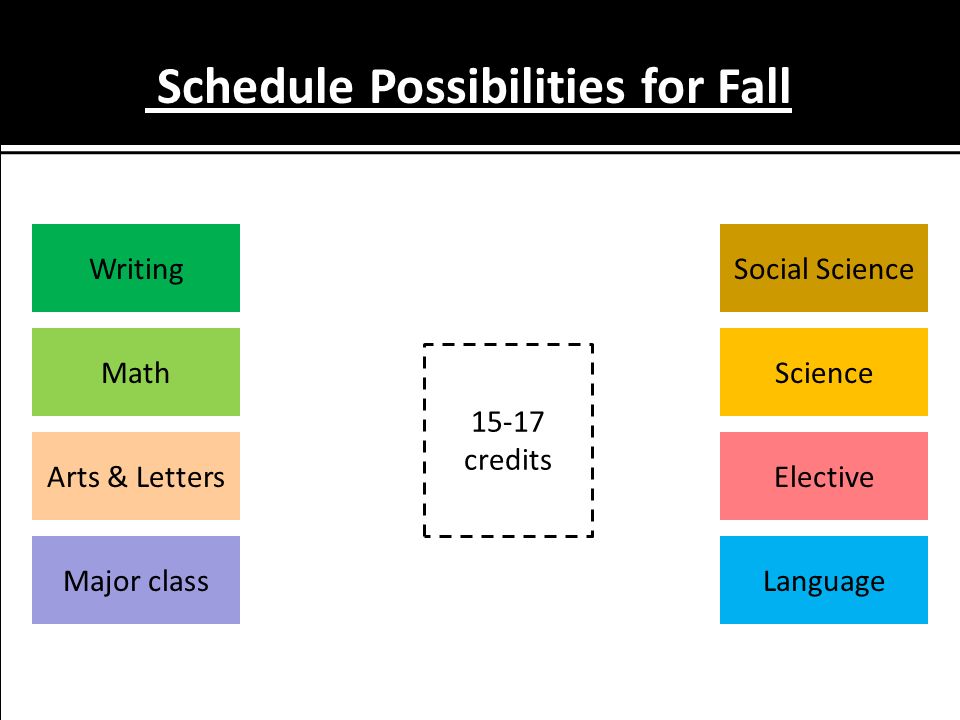 Schedule Possibilities for Fall

Writing

Math

Arts & Letters

Major class

15-17 credits

Social Science

Science

Elective

Language